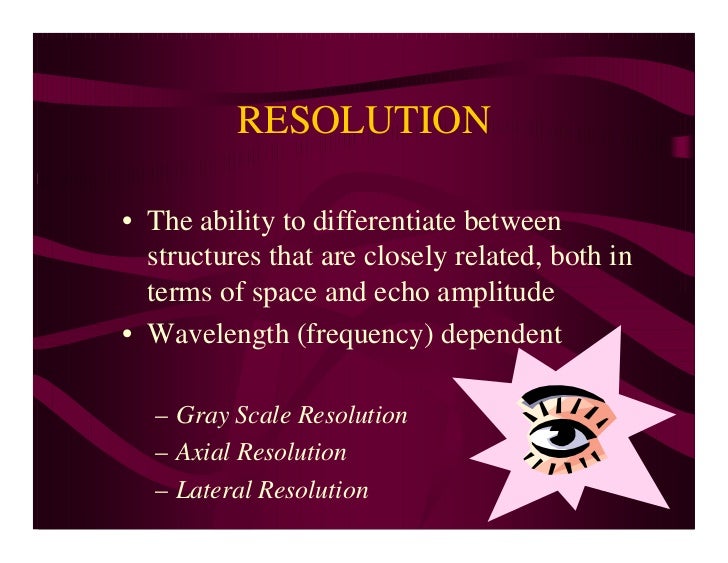 RESOLUTION

• The ability to differentiate between structures that are closely related, both in terms of space and echo amplitude
• Wavelength (frequency) dependent

– Gray Scale Resolution
– Axial Resolution
– Lateral Resolution